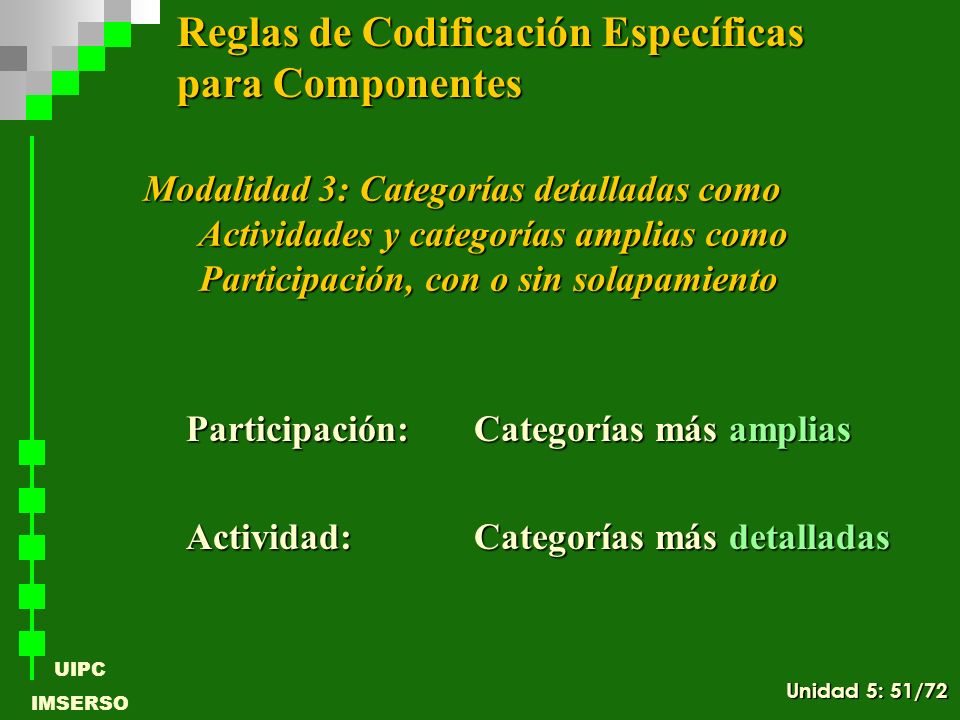 Reglas de Codificación Específicas para Componentes

Modalidad 3: Categorías detalladas como Actividades y categorías amplias como Participación, con o sin solapamiento

Participación: Categorías más amplias

Actividad: Categorías más detalladas

UIPC
IMSERSO

Unidad 5: 51/72